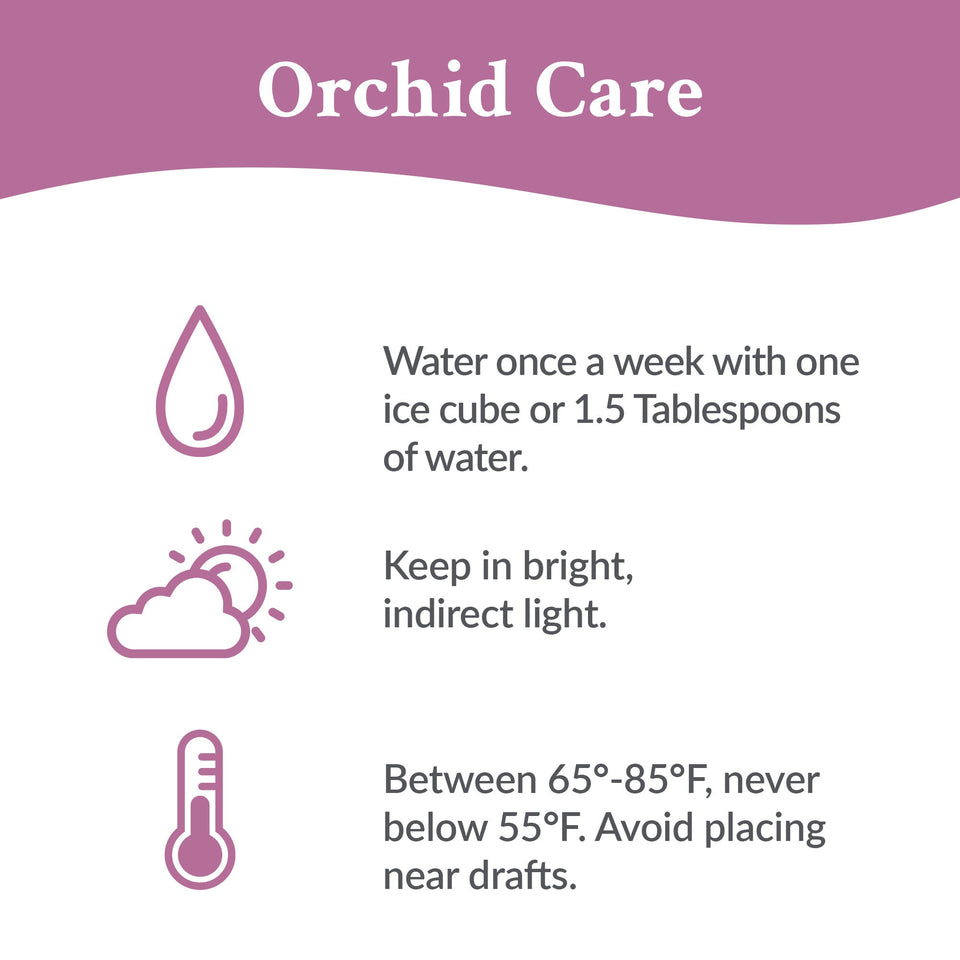 Orchid Care

Water once a week with one ice cube or 1.5 Tablespoons of water.

Keep in bright, indirect light.

Between 65°-85°F, never below 55°F. Avoid placing near drafts.